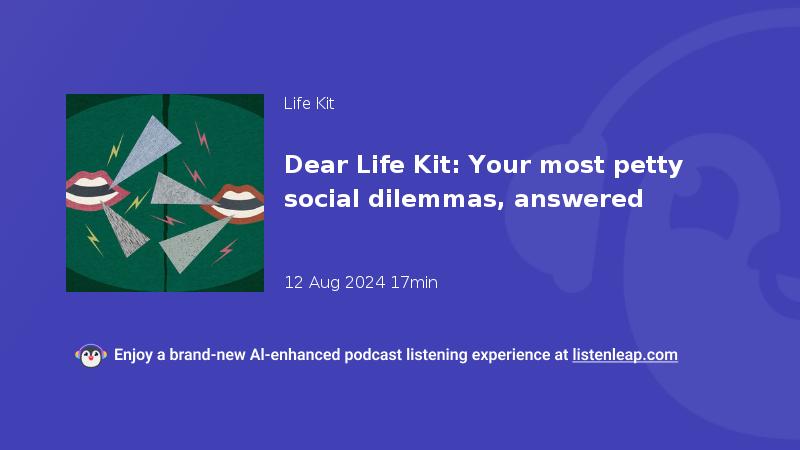 Life Kit

Dear Life Kit: Your most petty social dilemmas, answered

12 Aug 2024 17min

Enjoy a brand-new AI-enhanced podcast listening experience at listenleap.com